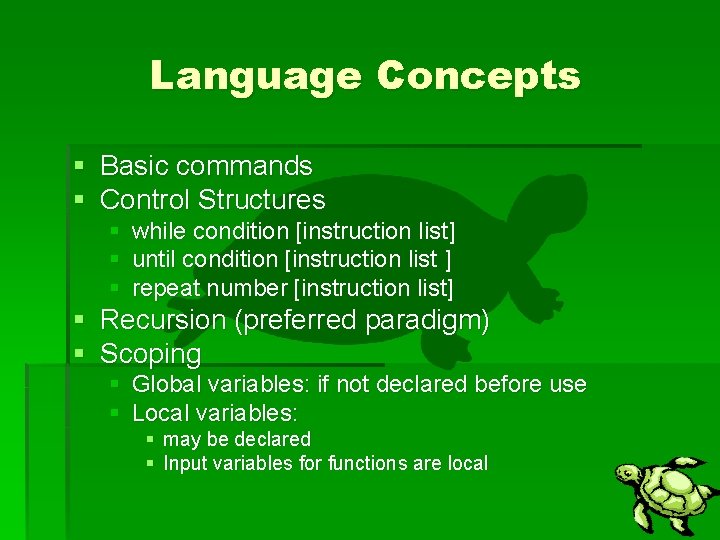 Language Concepts

- Basic commands
- Control Structures
  - while condition [instruction list]
  - until condition [instruction list ]
  - repeat number [instruction list]
- Recursion (preferred paradigm)
- Scoping
  - Global variables: if not declared before use
  - Local variables:
    - may be declared
    - Input variables for functions are local